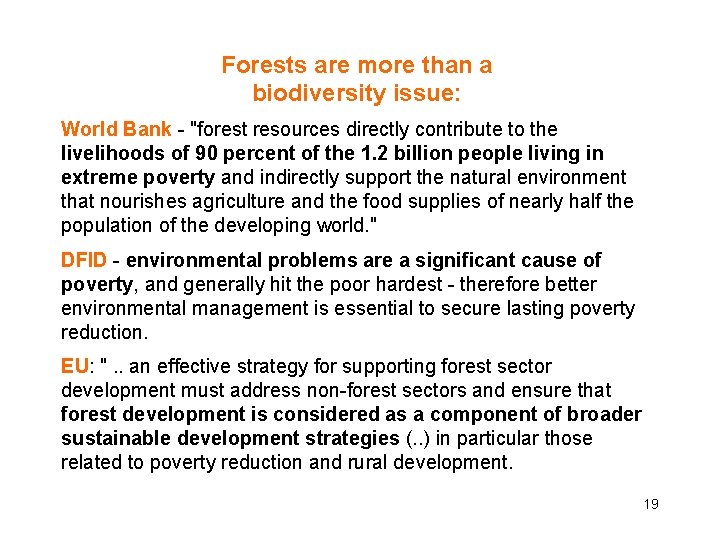 Forests are more than a biodiversity issue:

World Bank - "forest resources directly contribute to the livelihoods of 90 percent of the 1.2 billion people living in extreme poverty and indirectly support the natural environment that nourishes agriculture and the food supplies of nearly half the population of the developing world."

DFID - environmental problems are a significant cause of poverty, and generally hit the poor hardest - therefore better environmental management is essential to secure lasting poverty reduction.

EU: " .. an effective strategy for supporting forest sector development must address non-forest sectors and ensure that forest development is considered as a component of broader sustainable development strategies (..) in particular those related to poverty reduction and rural development.

19